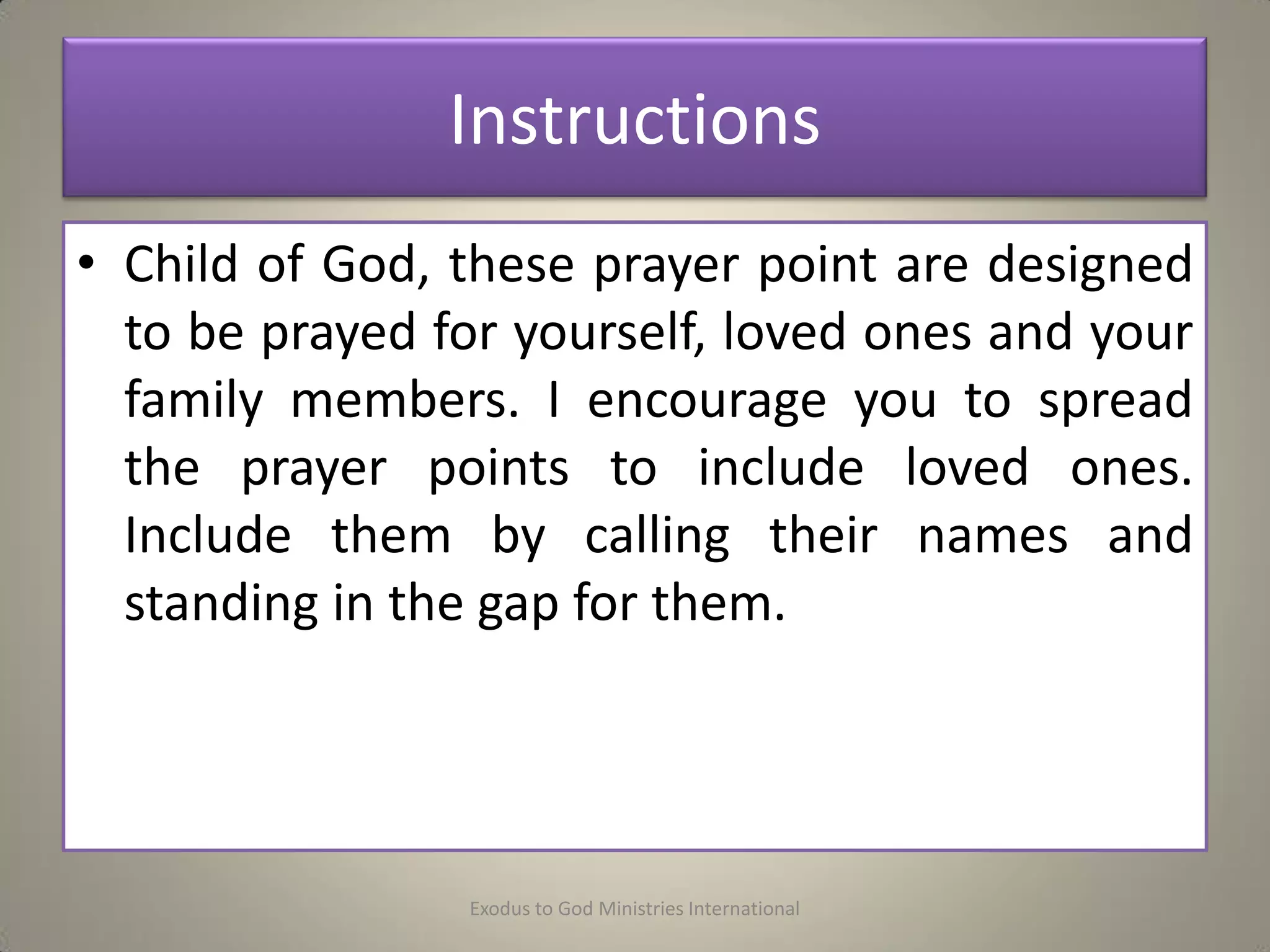 Instructions

• Child of God, these prayer point are designed to be prayed for yourself, loved ones and your family members. I encourage you to spread the prayer points to include loved ones. Include them by calling their names and standing in the gap for them.

Exodus to God Ministries International